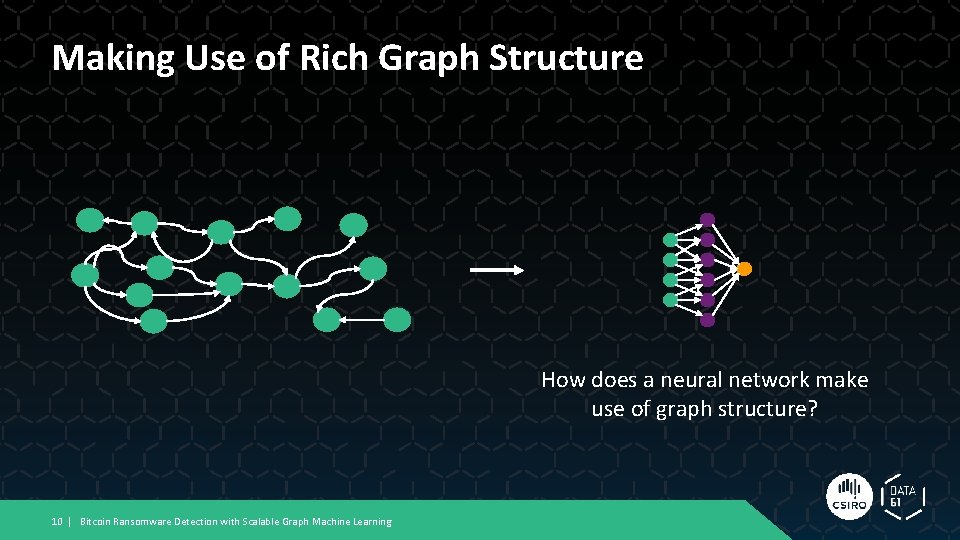 Making Use of Rich Graph Structure

How does a neural network make use of graph structure?

10 | Bitcoin Ransomware Detection with Scalable Graph Machine Learning

CSIRO

DATA 61